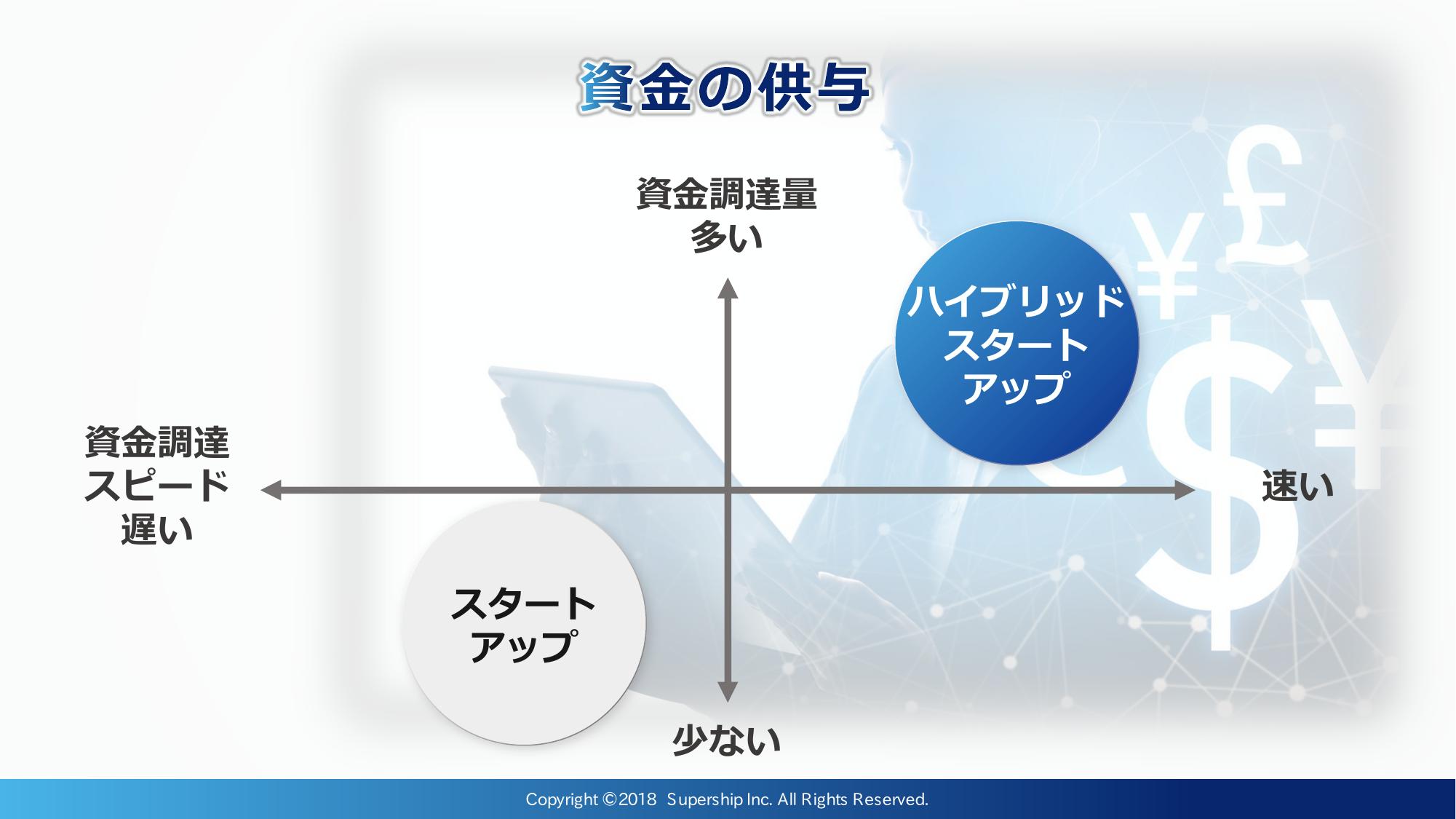 資金の供与

資金調達量
多い

ハイブリッド
スタート
アップ

資金調達
スピード
遅い

速い

スタート
アップ

少ない

Copyright ©2018 Supership Inc. All Rights Reserved.